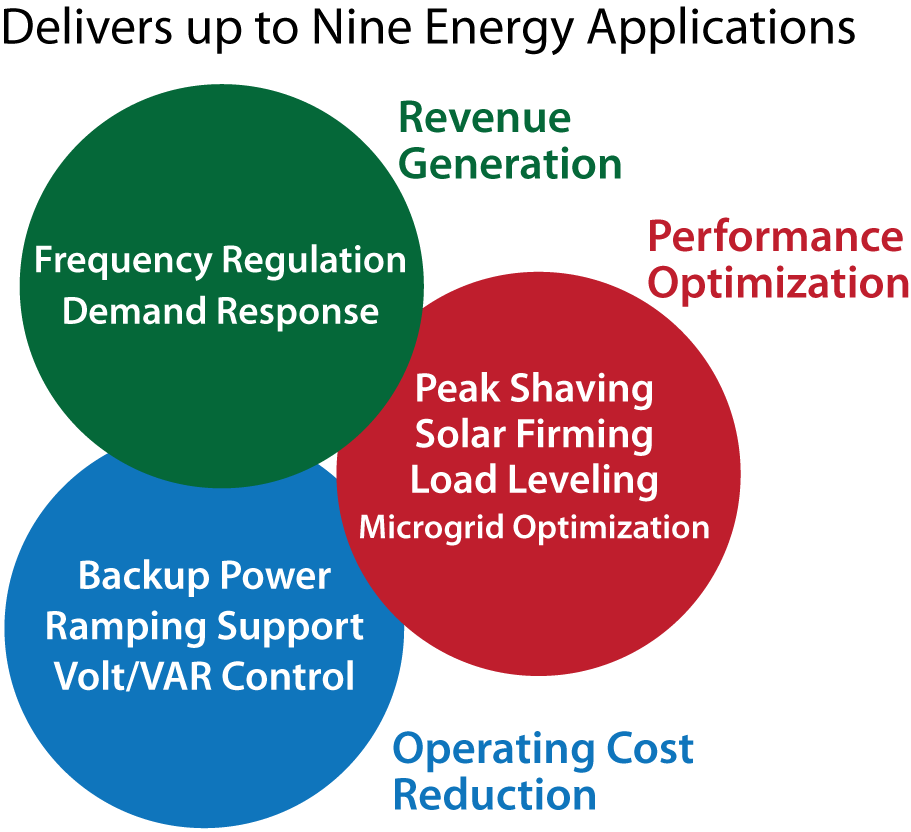 Delivers up to Nine Energy Applications

Revenue Generation

Frequency Regulation
Demand Response

Performance Optimization

Peak Shaving
Solar Firming
Load Leveling
Microgrid Optimization

Backup Power
Ramping Support
Volt/VAR Control

Operating Cost Reduction